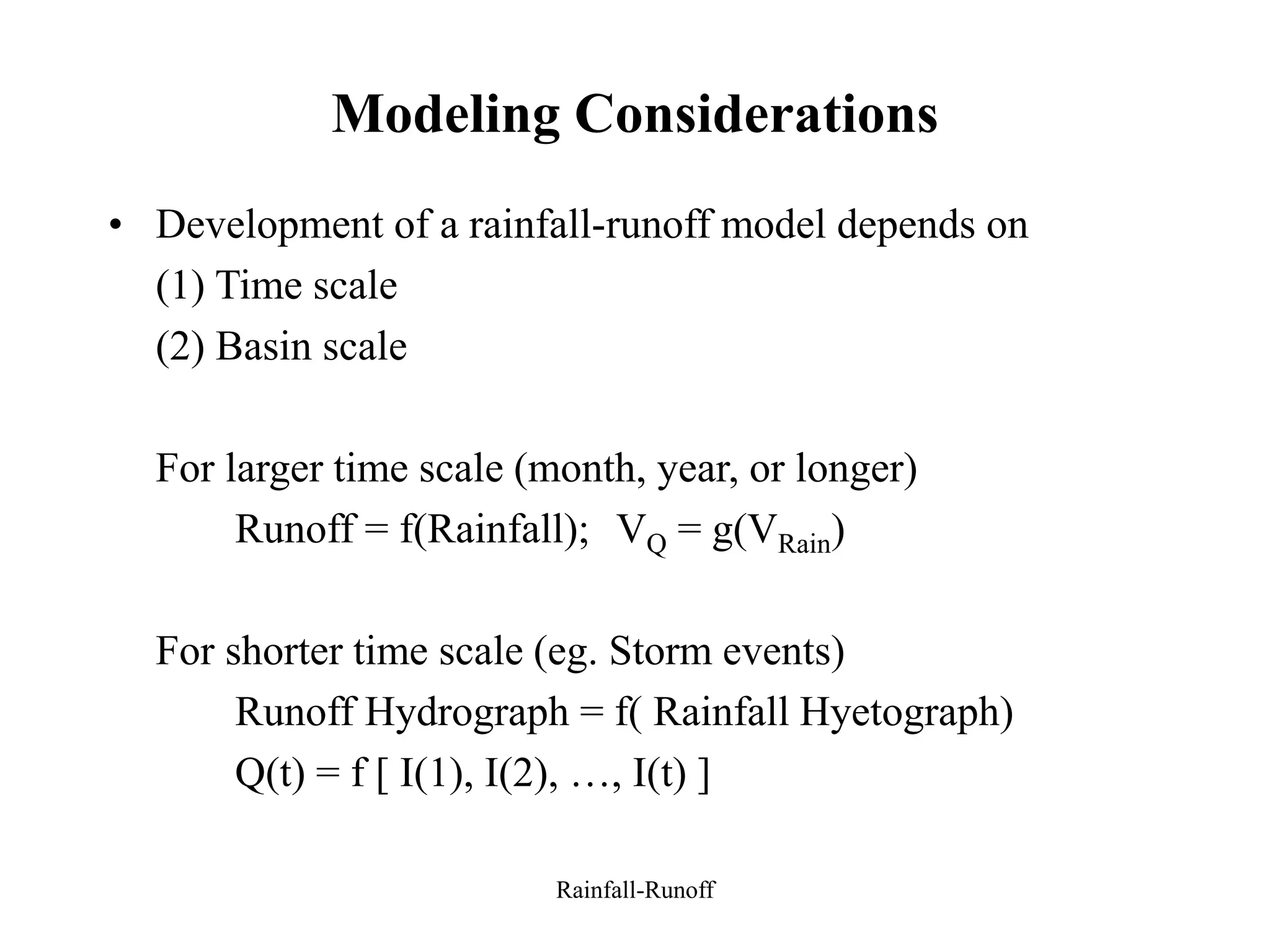 Modeling Considerations

• Development of a rainfall-runoff model depends on
(1) Time scale
(2) Basin scale

For larger time scale (month, year, or longer)
Runoff = f(Rainfall); $V_Q = g(V_{Rain})$

For shorter time scale (eg. Storm events)
Runoff Hydrograph = f( Rainfall Hyetograph)
Q(t) = f [ I(1), I(2), …, I(t) ]

Rainfall-Runoff